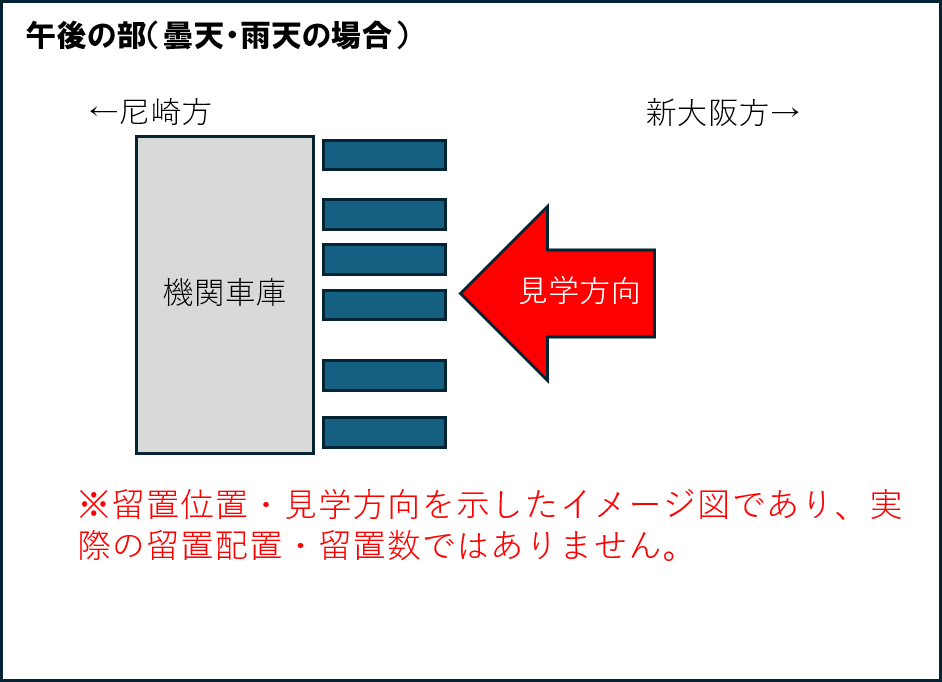 午後の部（曇天・雨天の場合）

←尼崎方

新大阪方→

機関車庫

見学方向

※留置位置・見学方向を示したイメージ図であり、実際の留置配置・留置数ではありません。